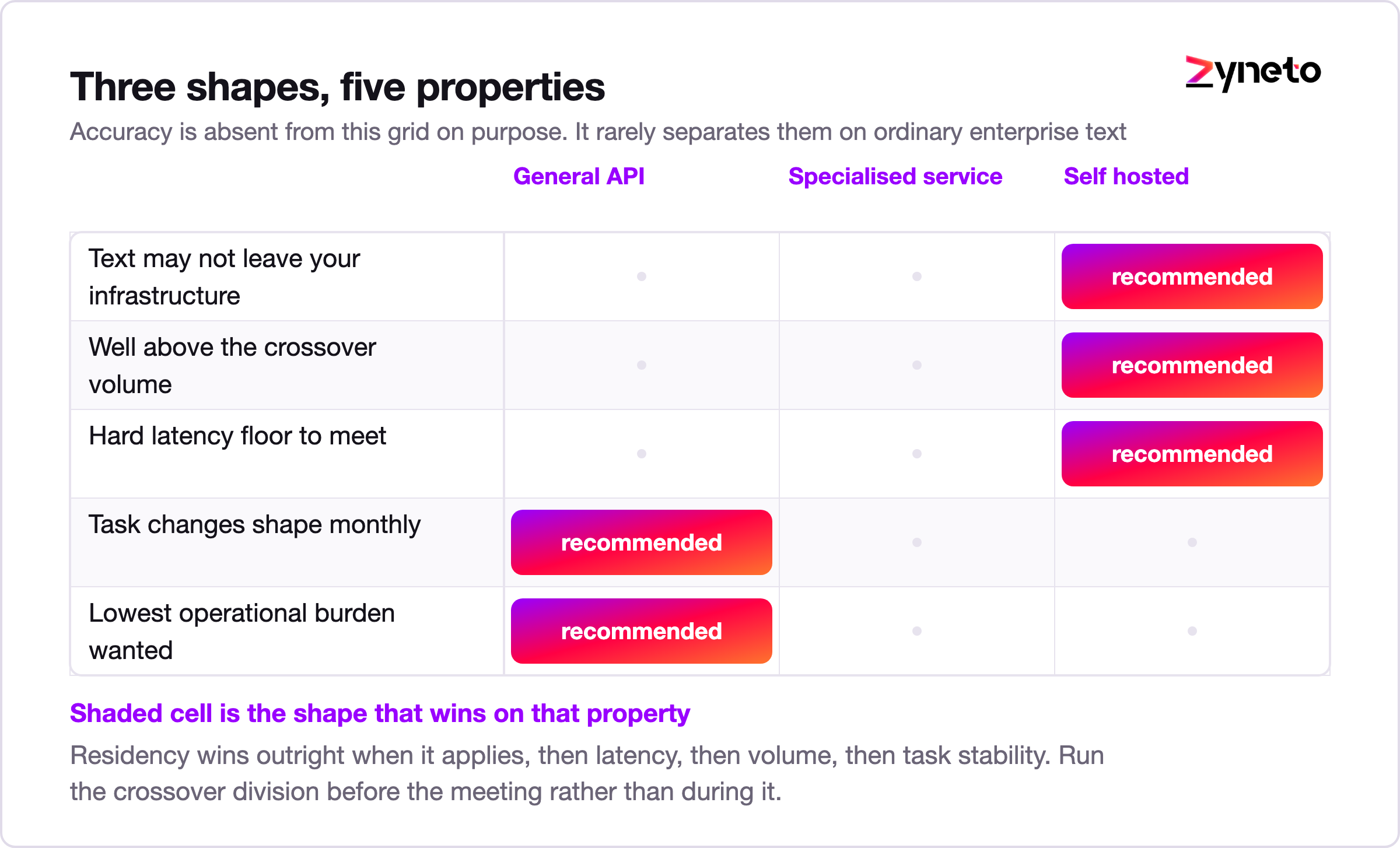 Three shapes, five properties

zyneto

Accuracy is absent from this grid on purpose. It rarely separates them on ordinary enterprise text

| | General API | Specialised service | Self hosted |
|---|---|---|---|
| Text may not leave your infrastructure | | | recommended |
| Well above the crossover volume | | | recommended |
| Hard latency floor to meet | | | recommended |
| Task changes shape monthly | recommended | | |
| Lowest operational burden wanted | recommended | | |

Shaded cell is the shape that wins on that property

Residency wins outright when it applies, then latency, then volume, then task stability. Run the crossover division before the meeting rather than during it.